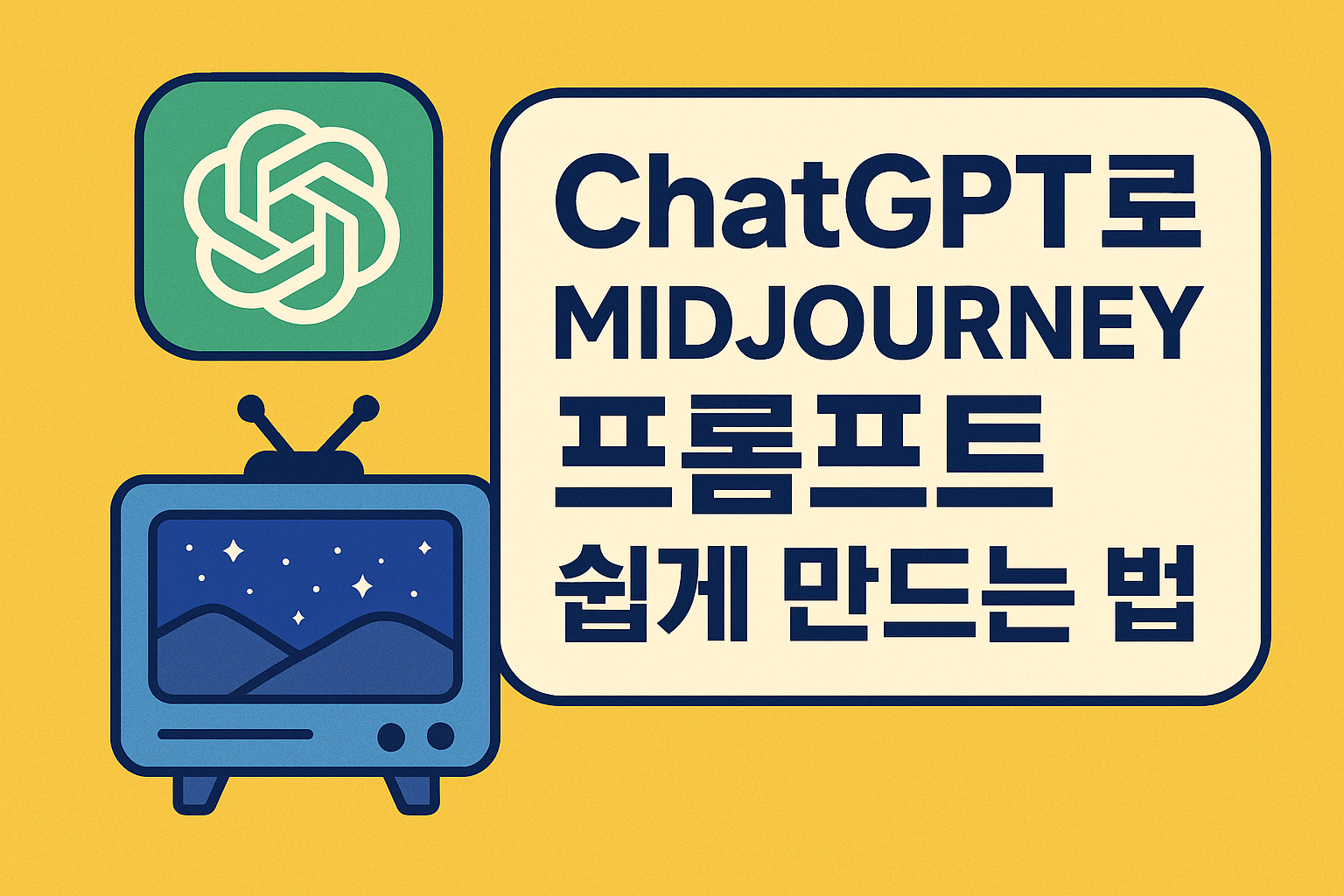 ChatGPT로
MIDJOURNEY
프롬프트
쉽게 만드는 법